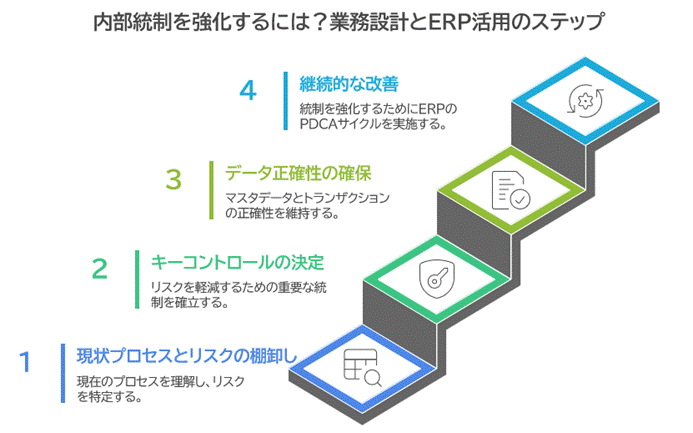 内部統制を強化するには？業務設計とERP活用のステップ

4
継続的な改善
統制を強化するためにERPのPDCAサイクルを実施する。

3
データ正確性の確保
マスタデータとトランザクションの正確性を維持する。

2
キーコントロールの決定
リスクを軽減するための重要な統制を確立する。

1
現状プロセスとリスクの棚卸し
現在のプロセスを理解し、リスクを特定する。